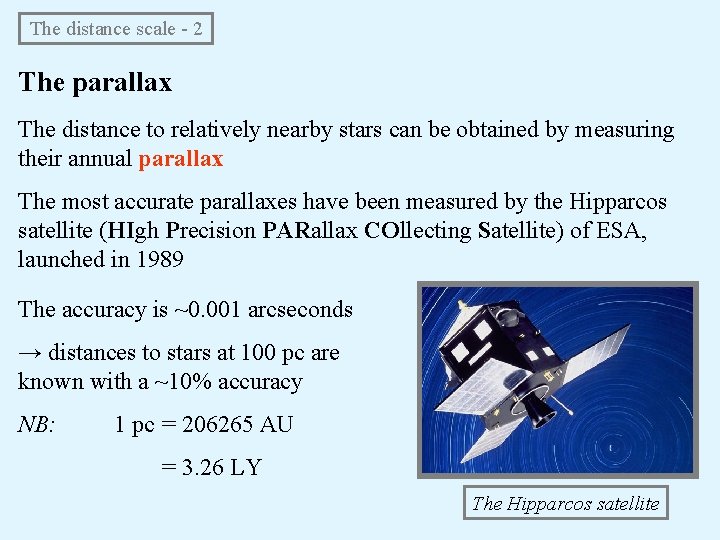 The distance scale - 2

The parallax

The distance to relatively nearby stars can be obtained by measuring their annual parallax

The most accurate parallaxes have been measured by the Hipparcos satellite (HIgh Precision PARallax COllecting Satellite) of ESA, launched in 1989

The accuracy is ~0.001 arcseconds

→ distances to stars at 100 pc are known with a ~10% accuracy

NB: 1 pc = 206265 AU

= 3.26 LY

The Hipparcos satellite